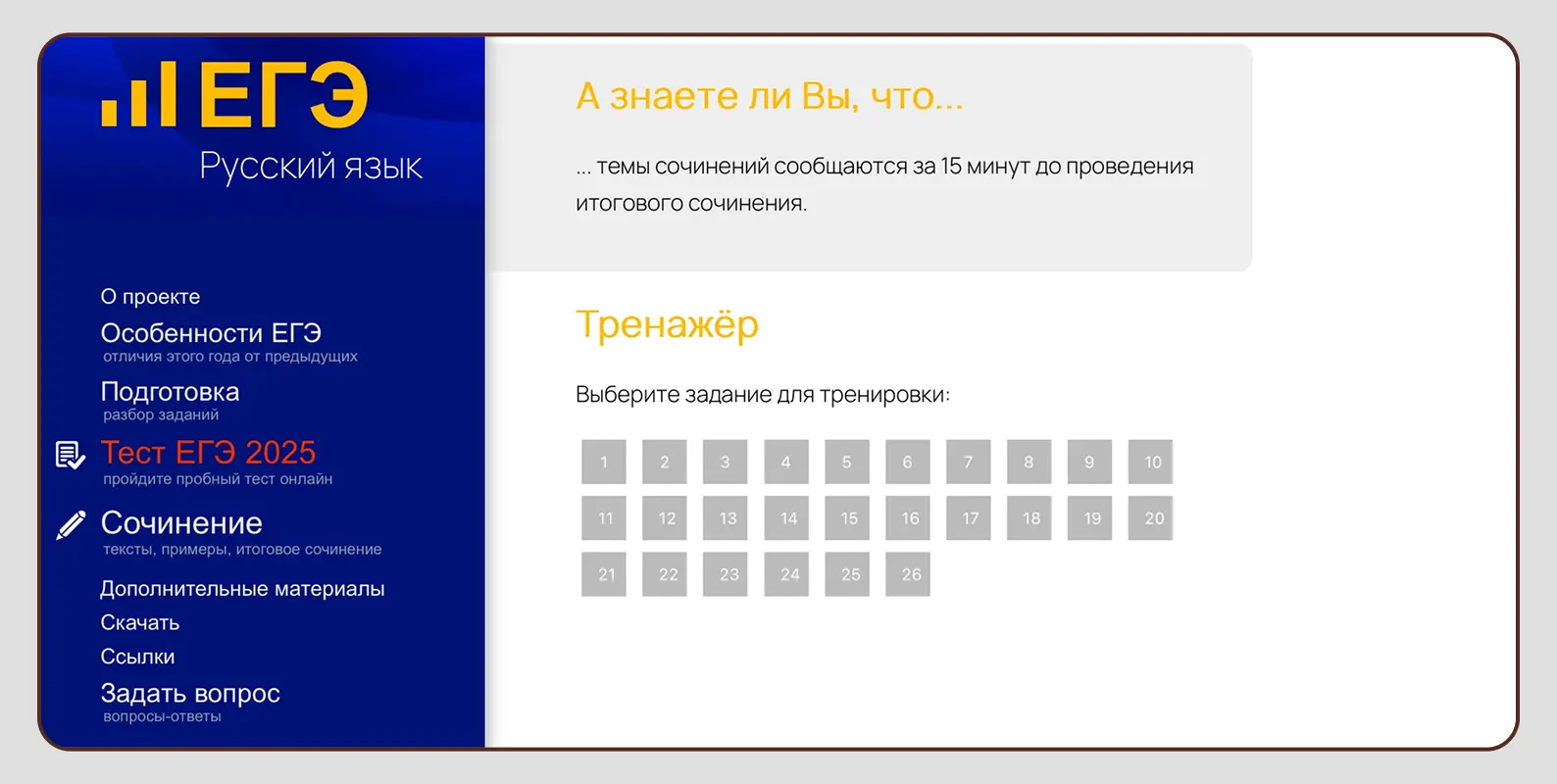 ЕГЭ
Русский язык

О проекте
Особенности ЕГЭ
отличия этого года от предыдущих
Подготовка
разбор заданий
Тест ЕГЭ 2025
пройдите пробный тест онлайн
Сочинение
тексты, примеры, итоговое сочинение
Дополнительные материалы
Скачать
Ссылки
Задать вопрос
вопросы-ответы

А знаете ли Вы, что...

... темы сочинений сообщаются за 15 минут до проведения итогового сочинения.

Тренажёр

Выберите задание для тренировки:

1 2 3 4 5 6 7 8 9 10
11 12 13 14 15 16 17 18 19 20
21 22 23 24 25 26